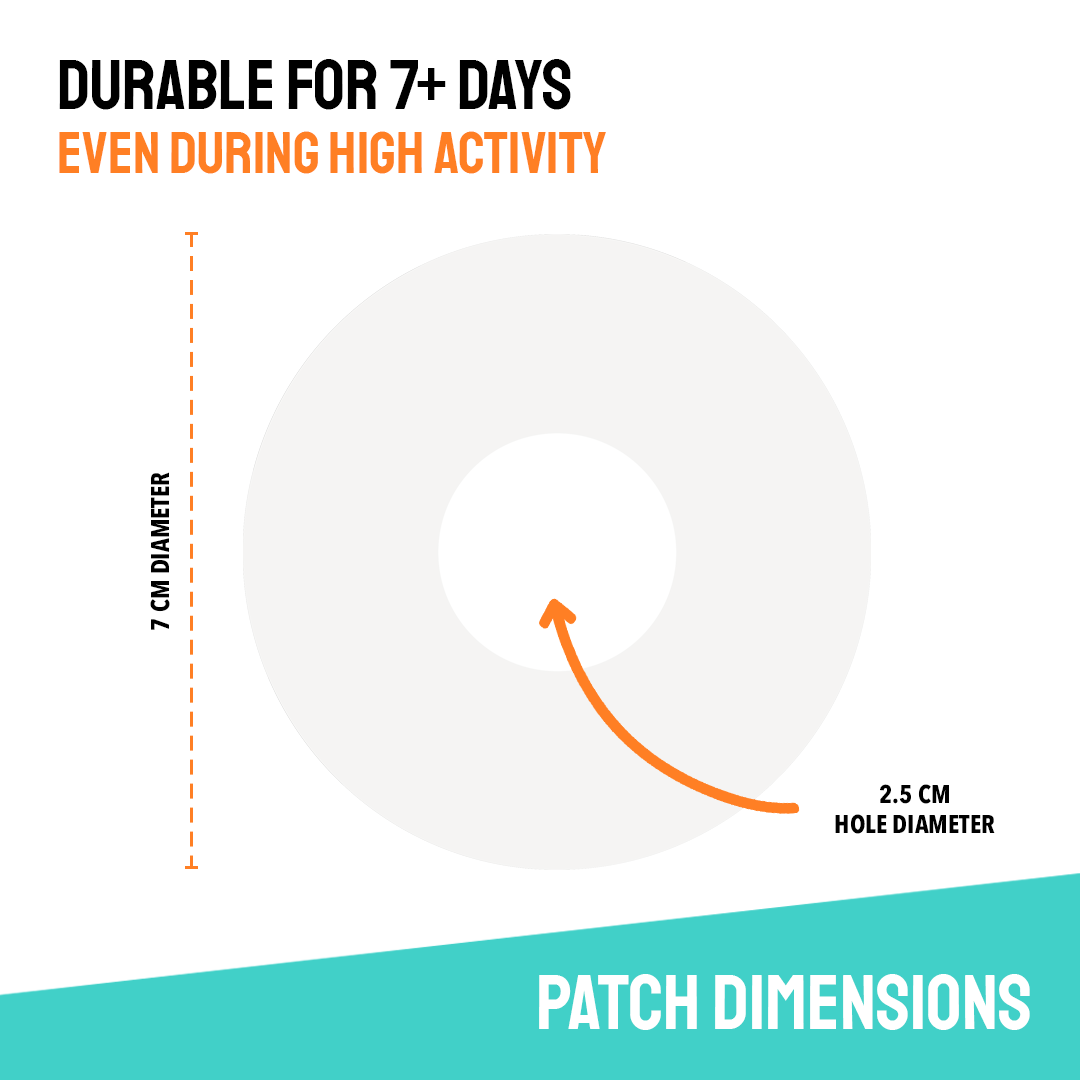 DURABLE FOR 7+ DAYS
EVEN DURING HIGH ACTIVITY

7 CM DIAMETER

2.5 CM
HOLE DIAMETER

PATCH DIMENSIONS